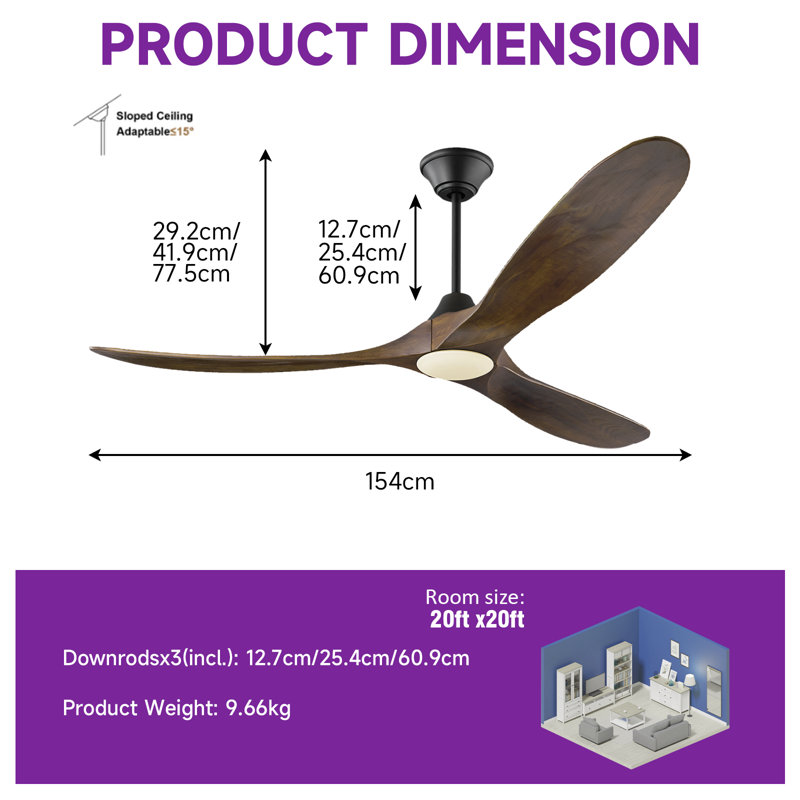 PRODUCT DIMENSION

Sloped Ceiling
Adaptable≤15°

29.2cm/
41.9cm/
77.5cm

12.7cm/
25.4cm/
60.9cm

154cm

Room size:
20ft x20ft

Downrodsx3(incl.): 12.7cm/25.4cm/60.9cm

Product Weight: 9.66kg